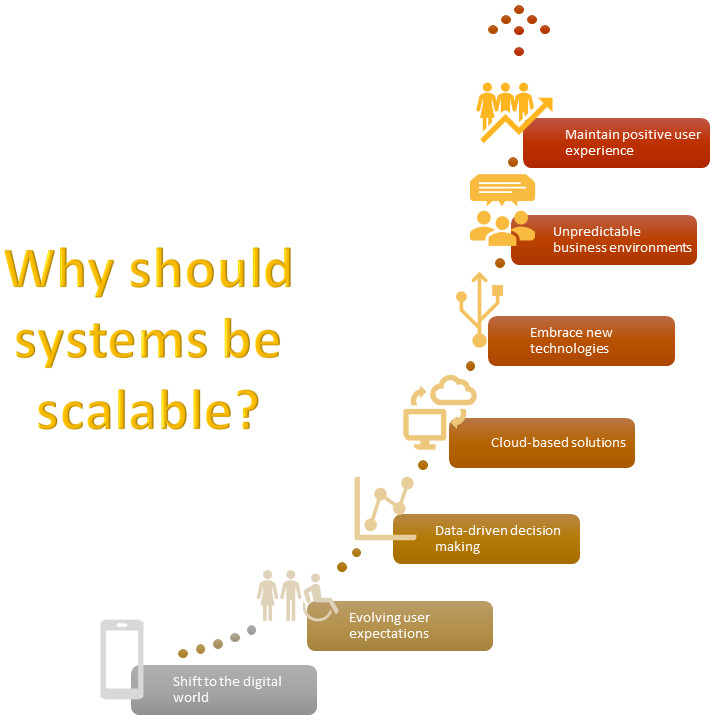 Why should systems be scalable?

Maintain positive user experience

Unpredictable business environments

Embrace new technologies

Cloud-based solutions

Data-driven decision making

Evolving user expectations

Shift to the digital world